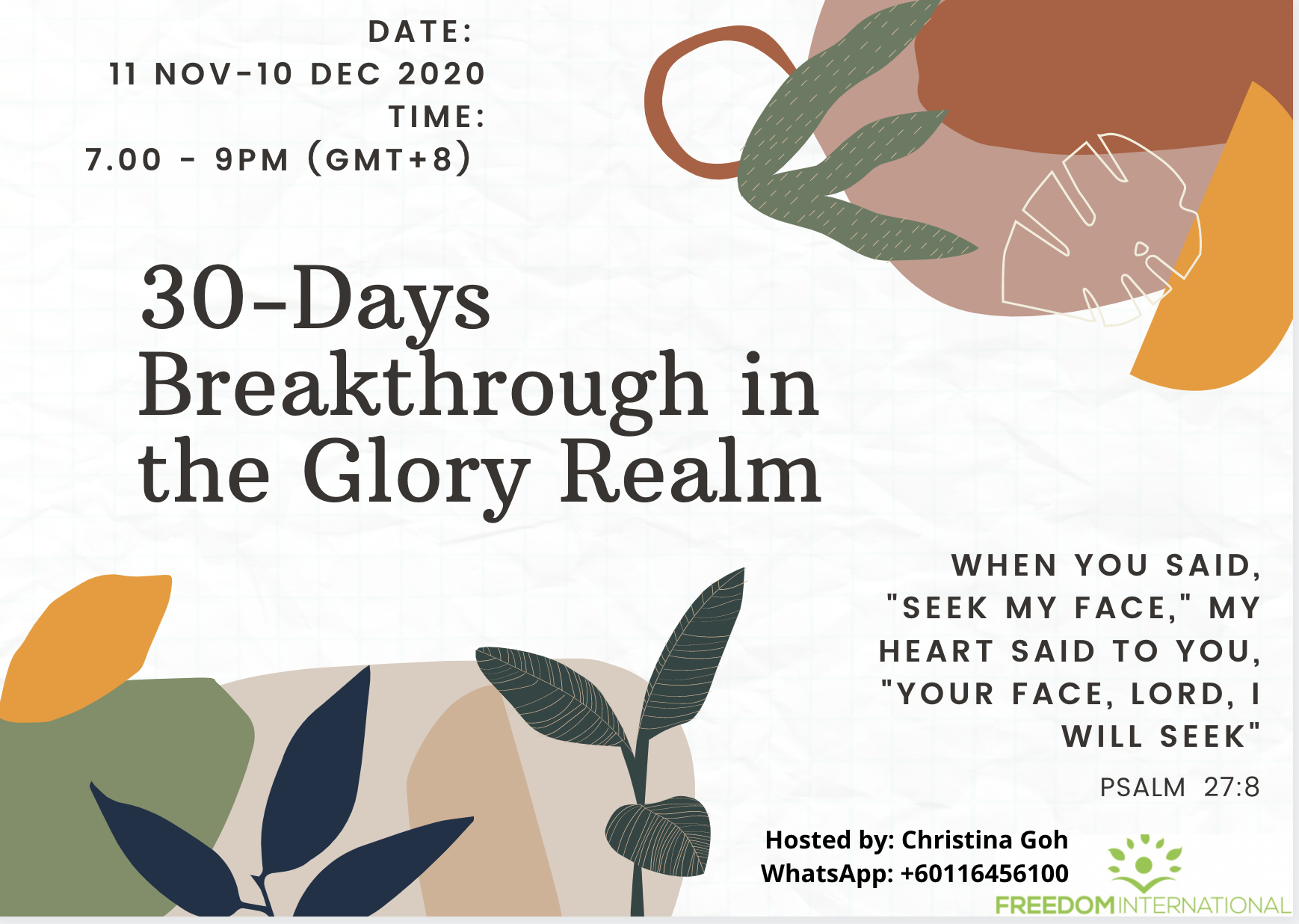 DATE:
11 NOV-10 DEC 2020
TIME:
7.00 - 9PM (GMT+8)

30-Days Breakthrough in the Glory Realm

WHEN YOU SAID, "SEEK MY FACE," MY HEART SAID TO YOU, "YOUR FACE, LORD, I WILL SEEK"

PSALM 27:8

Hosted by: Christina Goh
WhatsApp: +60116456100

FREEDOMINTERNATIONAL